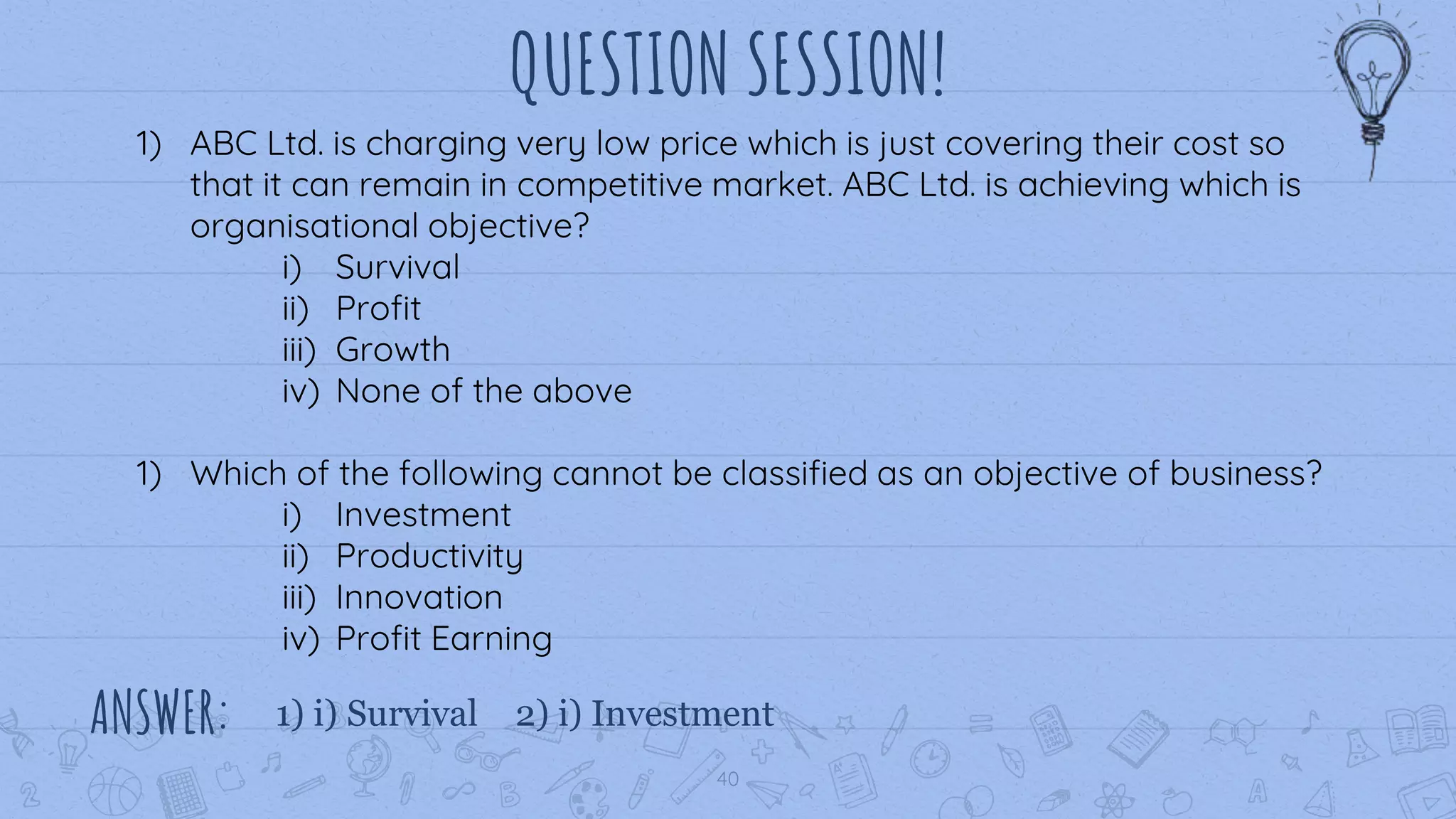 QUESTION SESSION!

1) ABC Ltd. is charging very low price which is just covering their cost so that it can remain in competitive market. ABC Ltd. is achieving which is organisational objective?
i) Survival
ii) Profit
iii) Growth
iv) None of the above

1) Which of the following cannot be classified as an objective of business?
i) Investment
ii) Productivity
iii) Innovation
iv) Profit Earning

ANSWER: 1) i) Survival 2) i) Investment

40